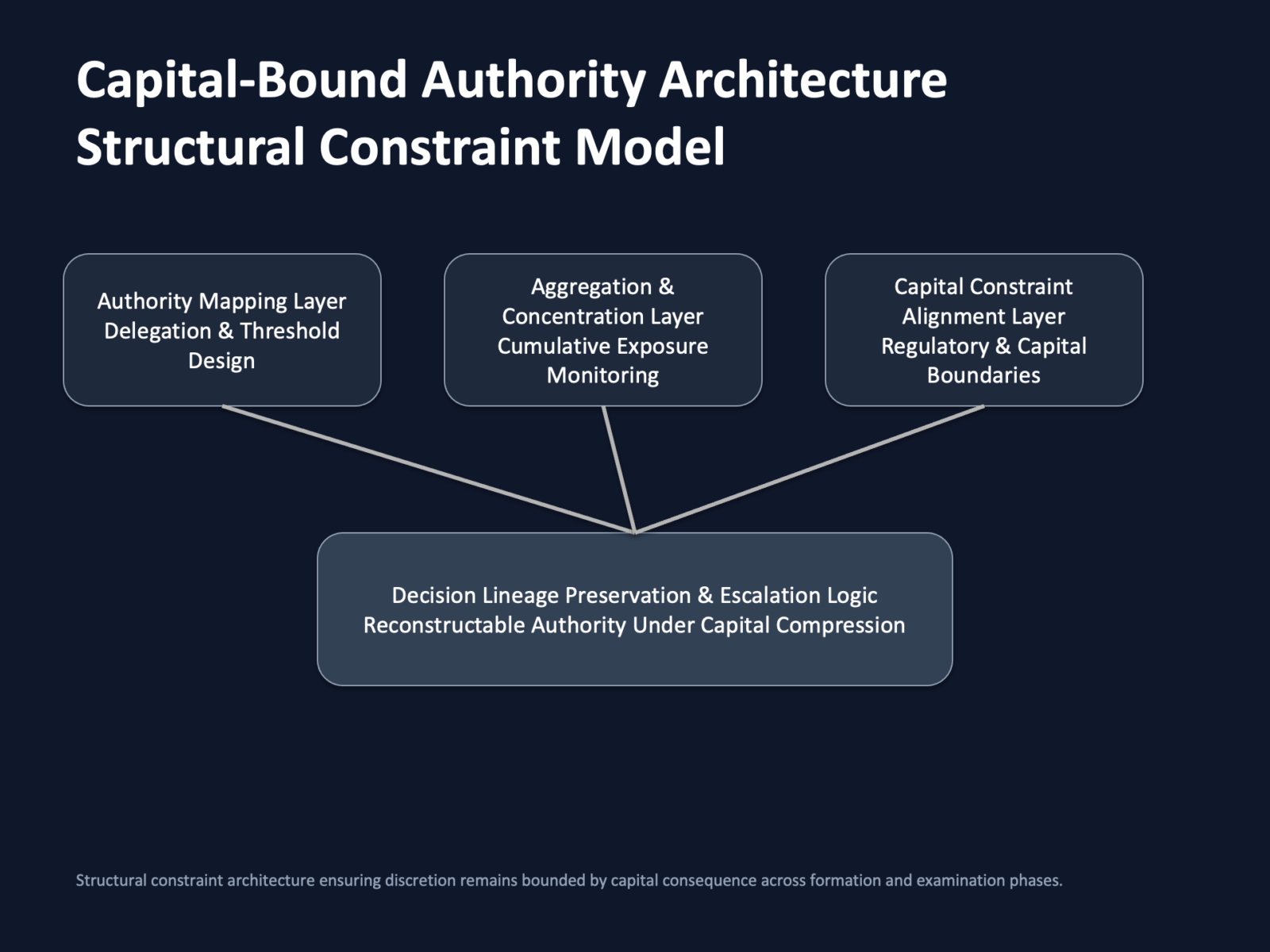 Capital-Bound Authority Architecture
Structural Constraint Model

Authority Mapping Layer
Delegation & Threshold Design

Aggregation & Concentration Layer
Cumulative Exposure Monitoring

Capital Constraint Alignment Layer
Regulatory & Capital Boundaries

Decision Lineage Preservation & Escalation Logic
Reconstructable Authority Under Capital Compression

Structural constraint architecture ensuring discretion remains bounded by capital consequence across formation and examination phases.